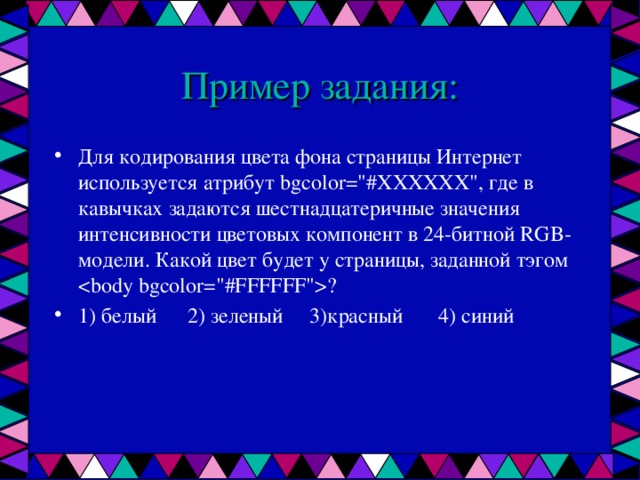 Пример задания:

• Для кодирования цвета фона страницы Интернет используется атрибут bgcolor="#XXXXXX", где в кавычках задаются шестнадцатеричные значения интенсивности цветовых компонент в 24-битной RGB-модели. Какой цвет будет у страницы, заданной тэгом <body bgcolor="#FFFFFF">?

• 1) белый 2) зеленый 3)красный 4) синий